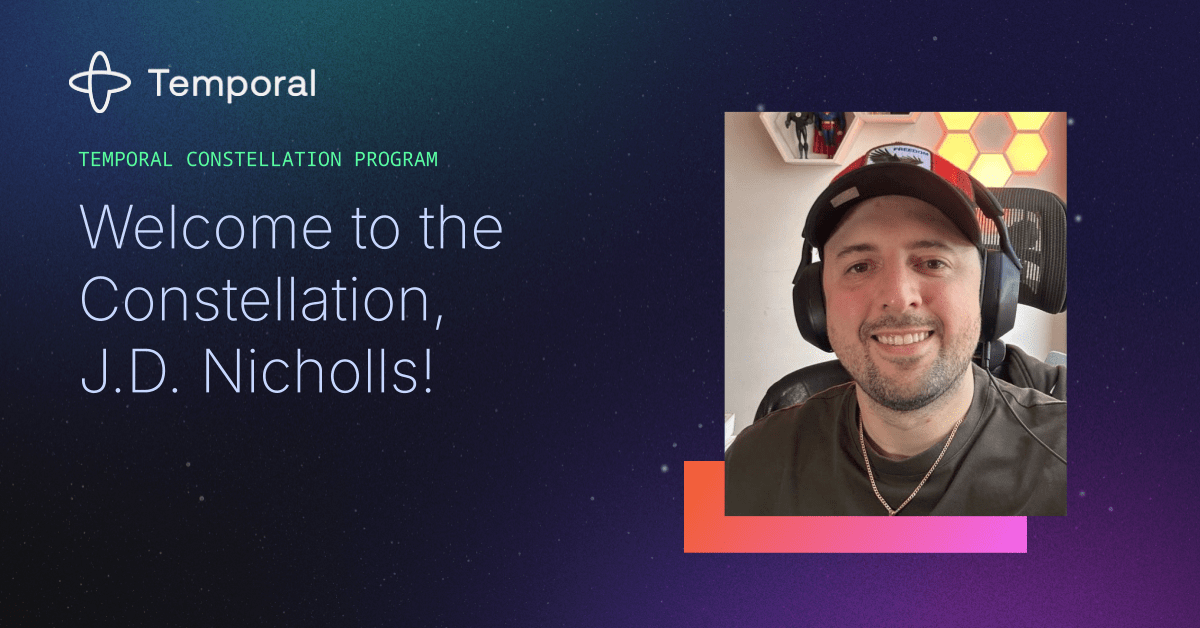 Temporal

TEMPORAL CONSTELLATION PROGRAM

Welcome to the Constellation, J.D. Nicholls!

FREEDOM